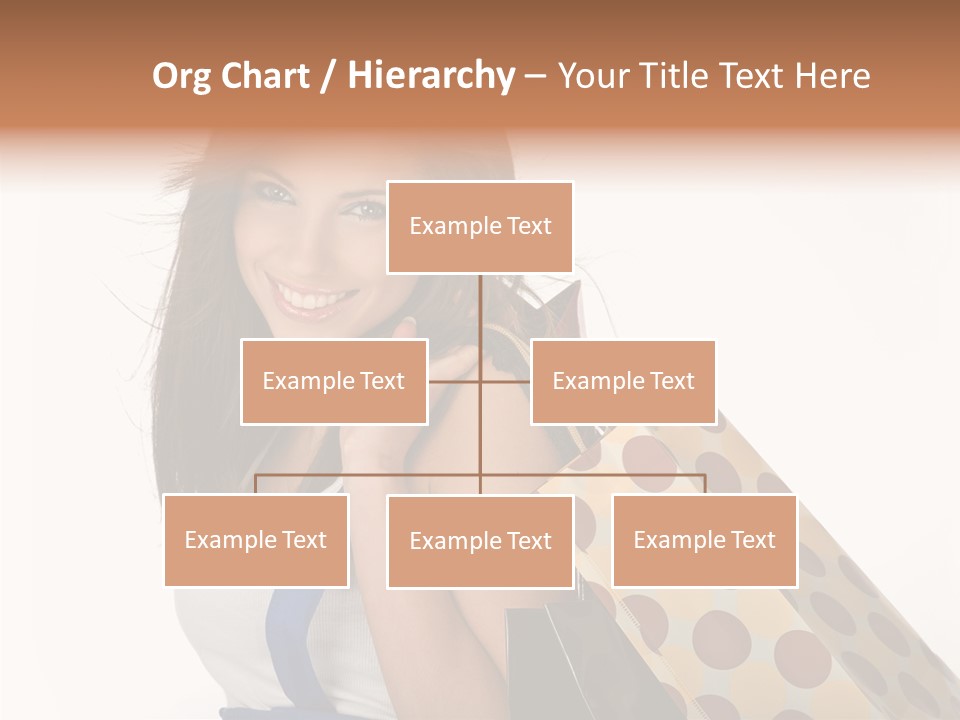 Org Chart / Hierarchy – Your Title Text Here

Example Text

Example Text

Example Text

Example Text

Example Text

Example Text